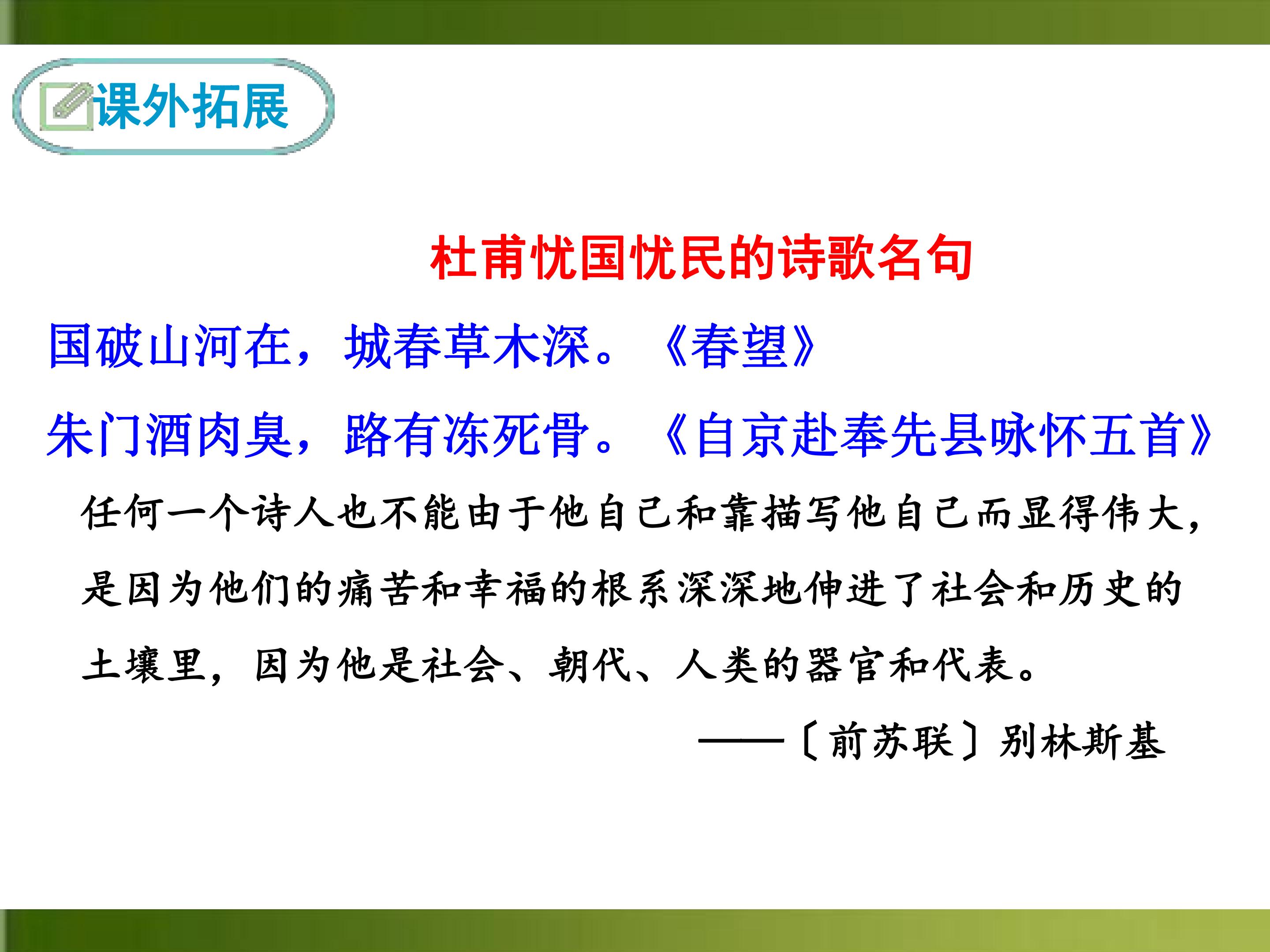 课外拓展

杜甫忧国忧民的诗歌名句

国破山河在，城春草木深。《春望》

朱门酒肉臭，路有冻死骨。《自京赴奉先县咏怀五首》

任何一个诗人也不能由于他自己和靠描写他自己而显得伟大，是因为他们的痛苦和幸福的根系深深地伸进了社会和历史的土壤里，因为他是社会、朝代、人类的器官和代表。

——〔前苏联〕别林斯基